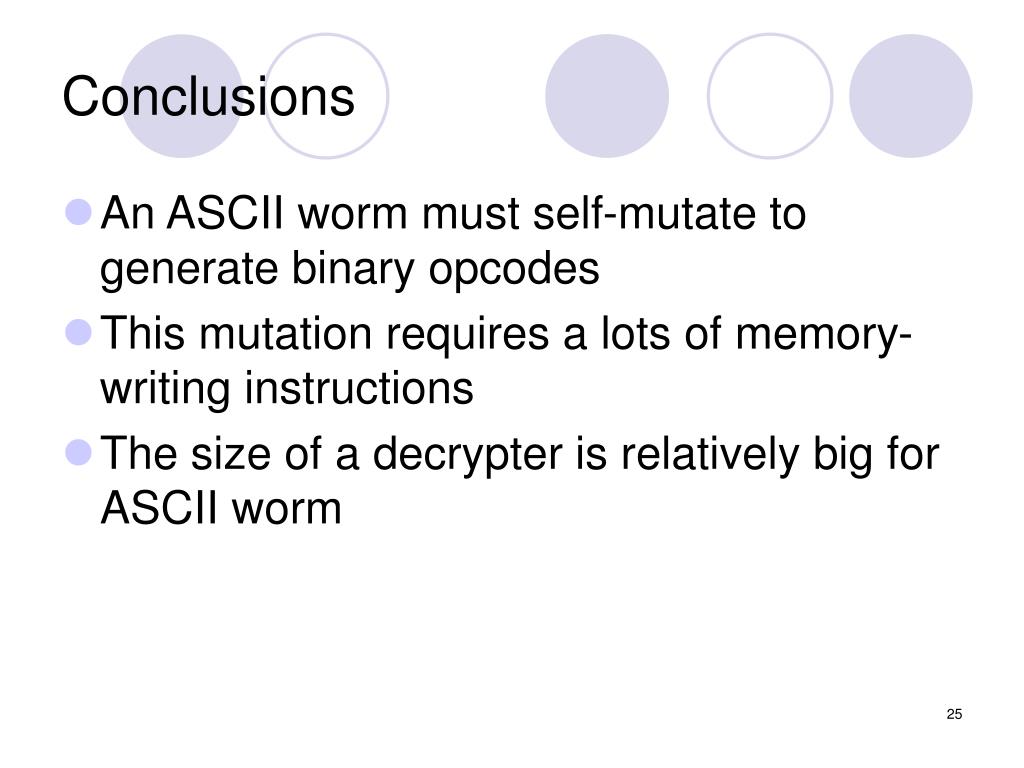 Conclusions

- An ASCII worm must self-mutate to generate binary opcodes
- This mutation requires a lots of memory-writing instructions
- The size of a decrypter is relatively big for ASCII worm

25